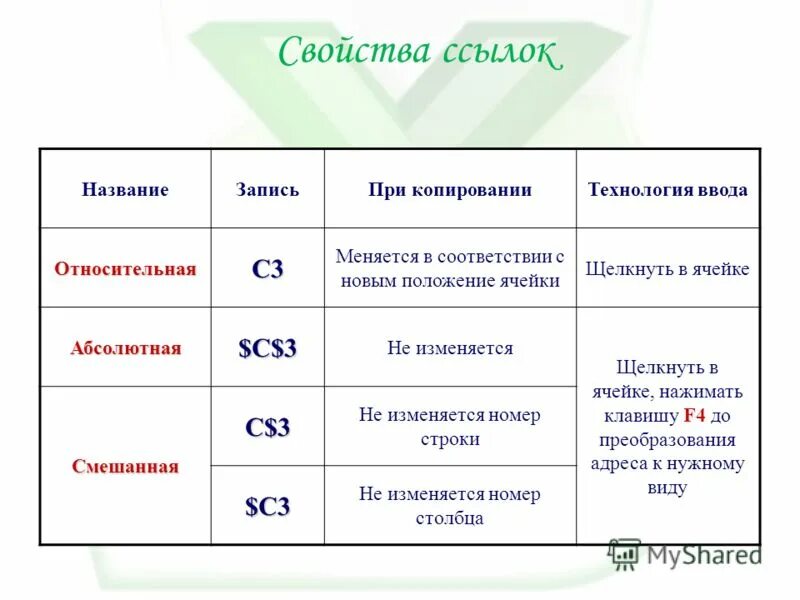 Свойства ссылок

| Название | Запись | При копировании | Технология ввода |
|---|---|---|---|
| Относительная | C3 | Меняется в соответствии с новым положение ячейки | Щелкнуть в ячейке |
| Абсолютная | \$C\$3 | Не изменяется | Щелкнуть в ячейке, нажимать клавишу F4 до преобразования адреса к нужному виду |
| Смешанная | C\$3 | Не изменяется номер строки | |
| | \$C3 | Не изменяется номер столбца | |

MyShared